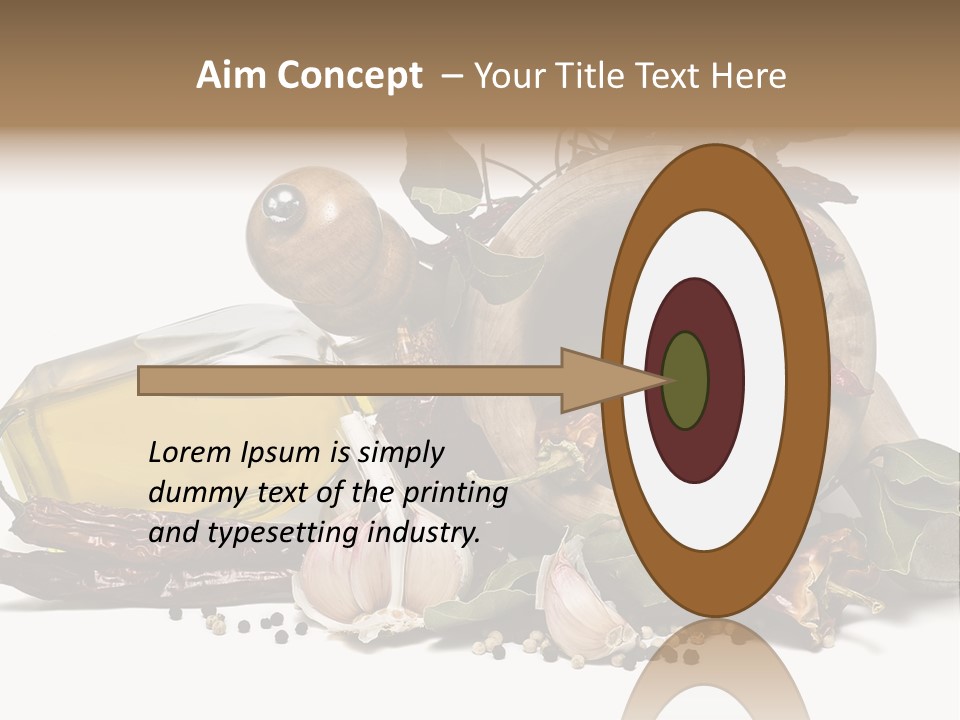 Aim Concept – Your Title Text Here

Lorem Ipsum is simply dummy text of the printing and typesetting industry.